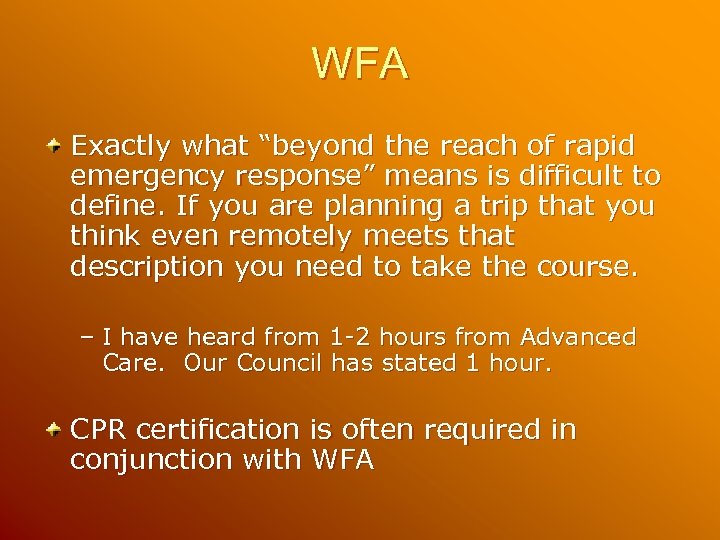 WFA

Exactly what “beyond the reach of rapid emergency response” means is difficult to define. If you are planning a trip that you think even remotely meets that description you need to take the course.

– I have heard from 1-2 hours from Advanced Care.  Our Council has stated 1 hour.

CPR certification is often required in conjunction with WFA